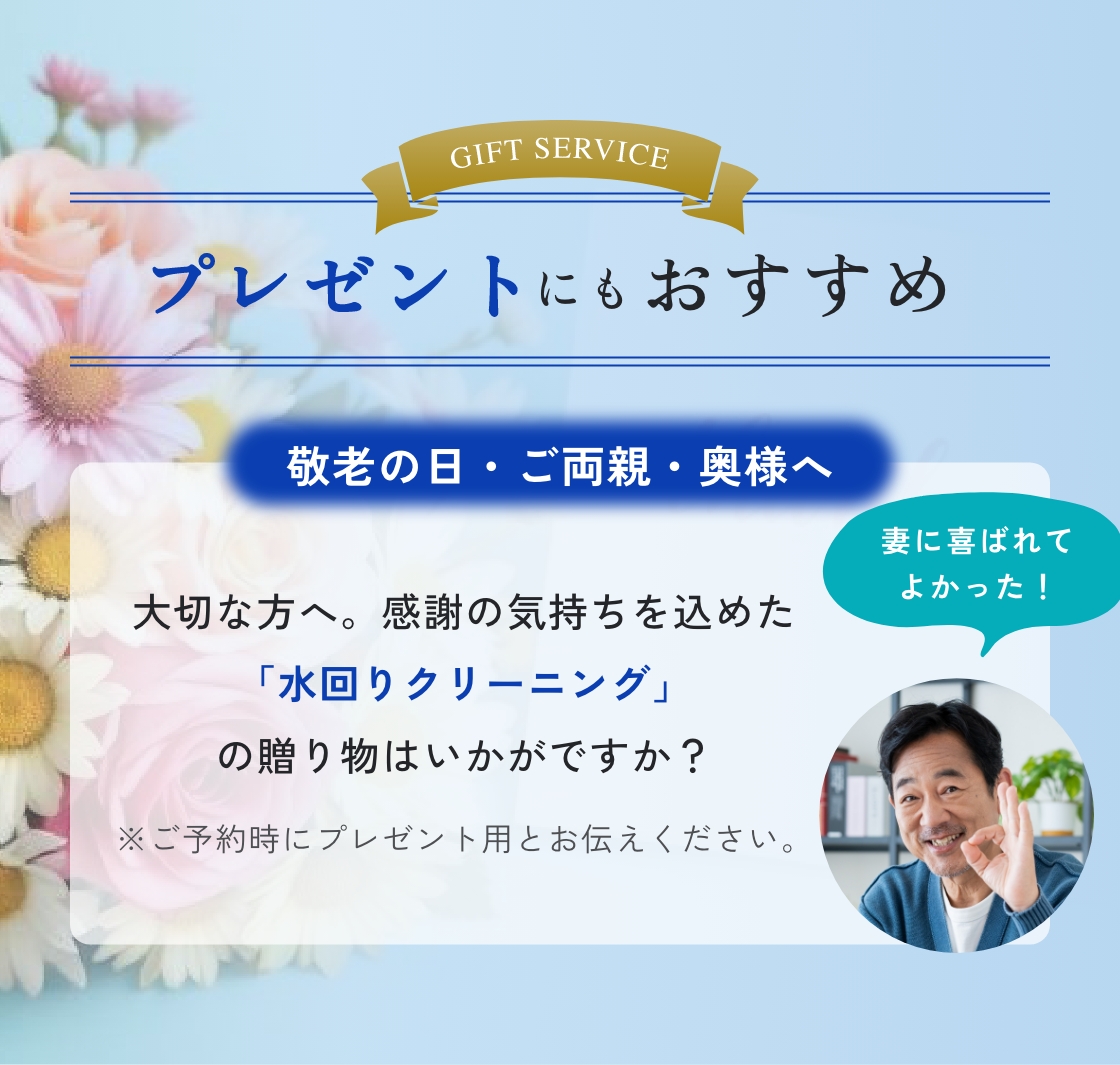 GIFT SERVICE

プレゼントにもおすすめ

敬老の日・ご両親・奥様へ

妻に喜ばれてよかった！

大切な方へ。感謝の気持ちを込めた「水回りクリーニング」の贈り物はいかがですか？

※ご予約時にプレゼント用とお伝えください。